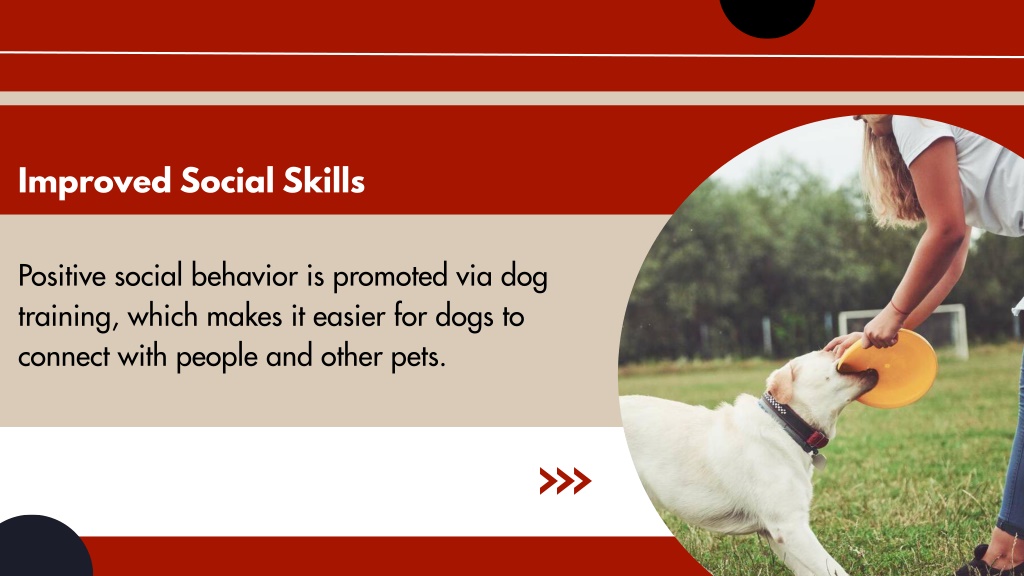 Improved Social Skills

Positive social behavior is promoted via dog training, which makes it easier for dogs to connect with people and other pets.

>>>